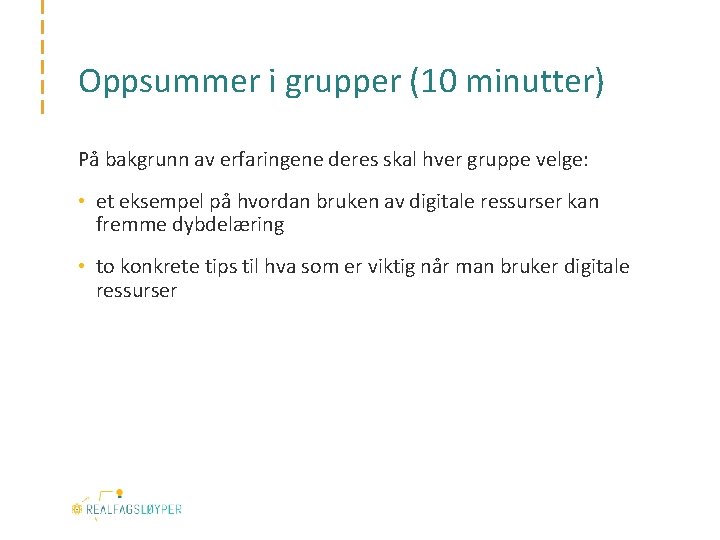 Oppsummer i grupper (10 minutter)

På bakgrunn av erfaringene deres skal hver gruppe velge:

• et eksempel på hvordan bruken av digitale ressurser kan fremme dybdelæring

• to konkrete tips til hva som er viktig når man bruker digitale ressurser

REALFAGSLØYPER